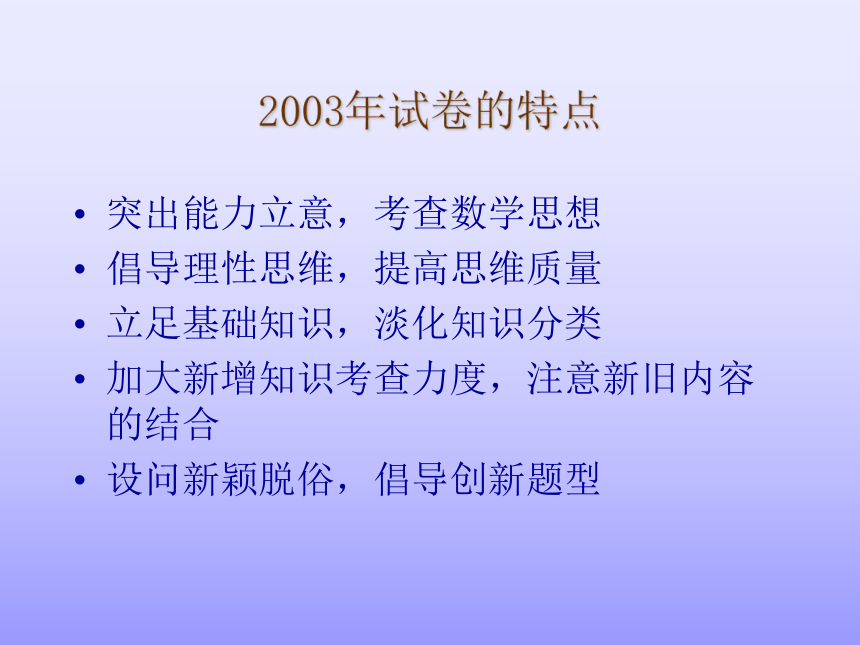 2003年试卷的特点

• 突出能力立意，考查数学思想
• 倡导理性思维，提高思维质量
• 立足基础知识，淡化知识分类
• 加大新增知识考查力度，注意新旧内容的结合
• 设问新颖脱俗，倡导创新题型